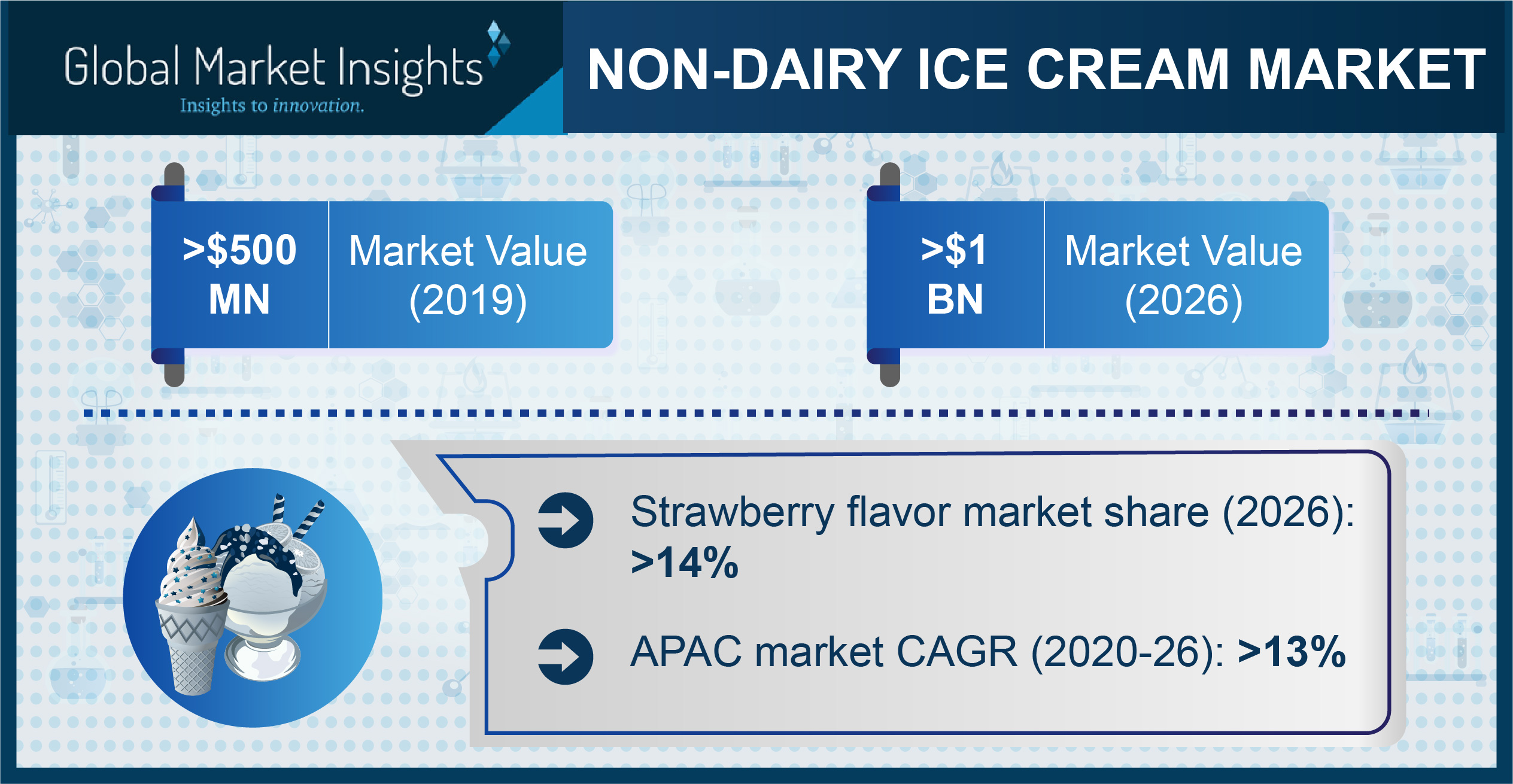 Global Market Insights
Insights to innovation.

NON-DAIRY ICE CREAM MARKET

>$500 MN

Market Value (2019)

>$1 BN

Market Value (2026)

Strawberry flavor market share (2026): >14%

APAC market CAGR (2020-26): >13%